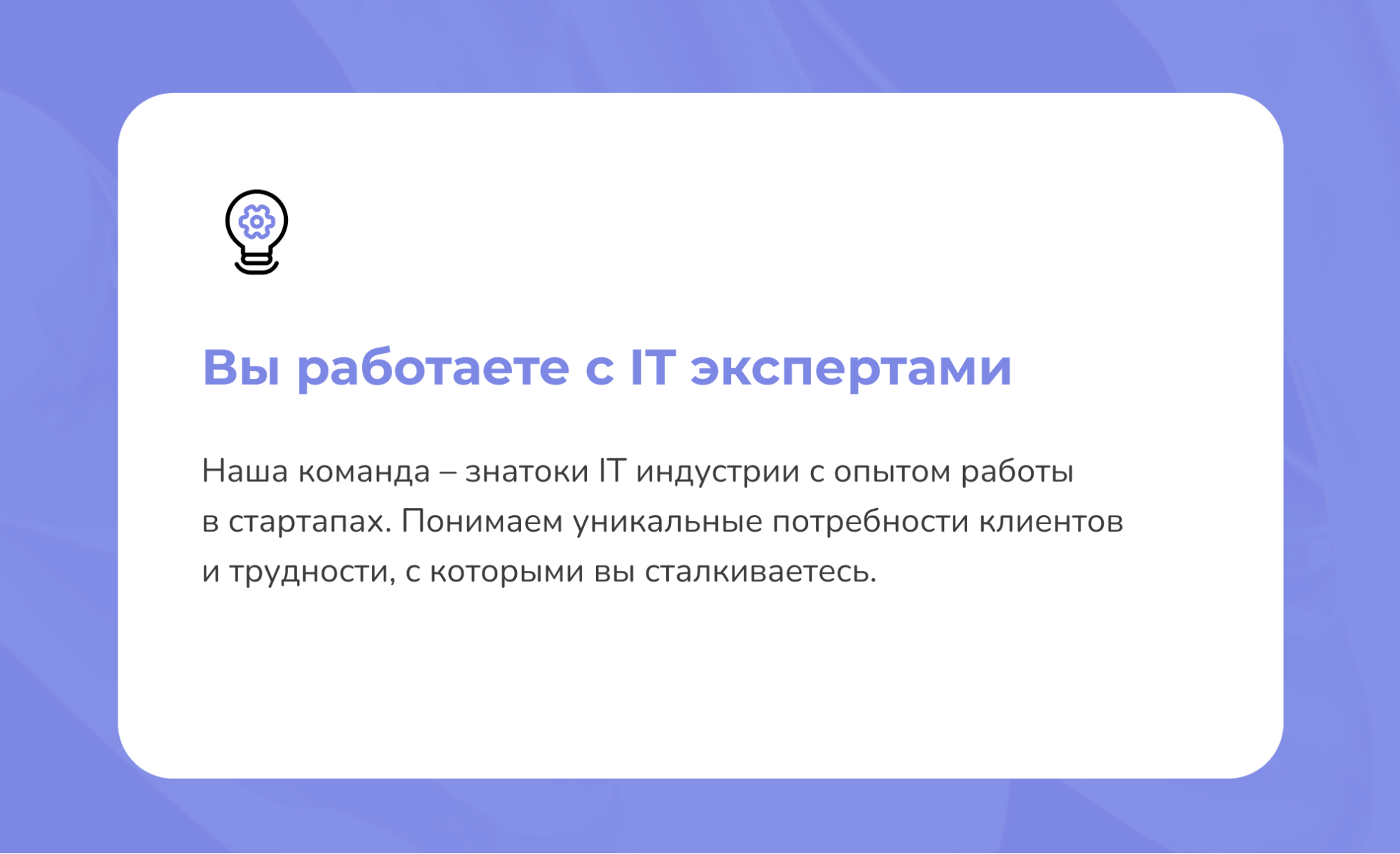 Вы работаете с IT экспертами

Наша команда – знатоки IT индустрии с опытом работы в стартапах. Понимаем уникальные потребности клиентов и трудности, с которыми вы сталкиваетесь.